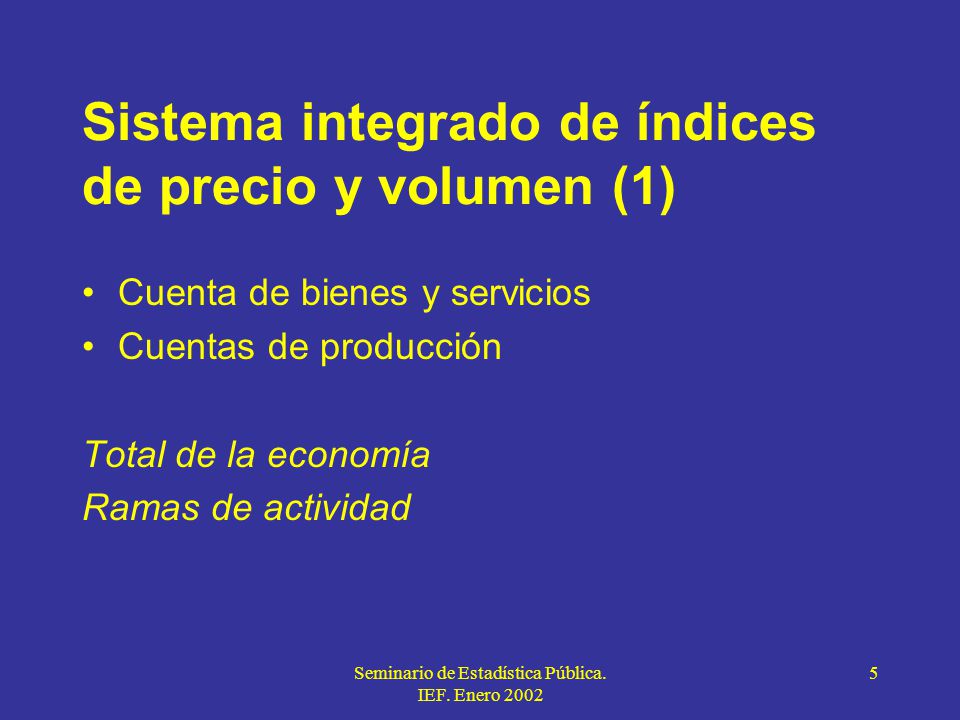 Sistema integrado de índices de precio y volumen (1)

• Cuenta de bienes y servicios
• Cuentas de producción

Total de la economía
Ramas de actividad

Seminario de Estadística Pública.
IEF. Enero 2002

5